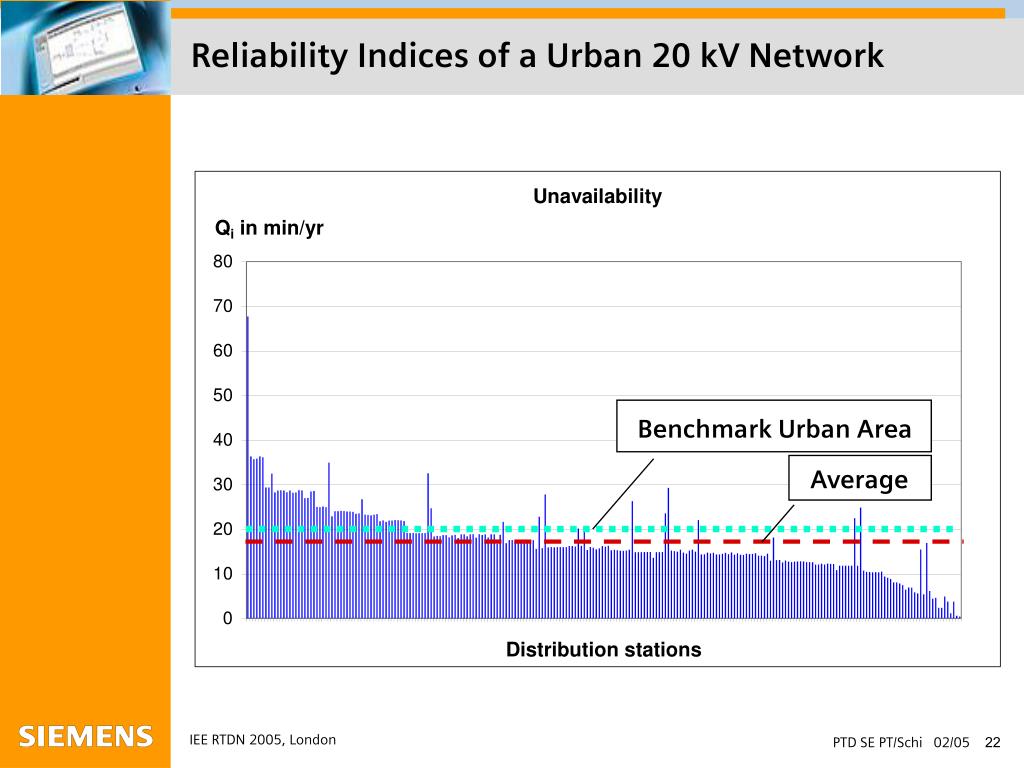 Reliability Indices of a Urban 20 kV Network

Unavailability

$Q_i$ in min/yr

80
70
60
50
40
30
20
10
0

Benchmark Urban Area

Average

Distribution stations

SIEMENS

IEE RTDN 2005, London

PTD SE PT/Schi 02/05 22